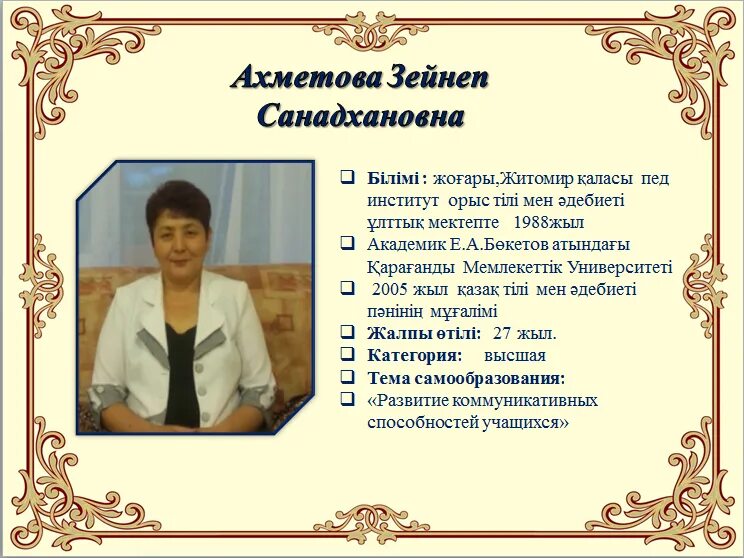 Ахметова Зейнеп Санадхановна

❑ Білімі : жоғары,Житомир қаласы пед институт орыс тілі мен әдебиеті ұлттық мектепте 1988жыл
❑ Академик Е.А.Бөкетов атындағы Қарағанды Мемлекеттік Университеті
❑ 2005 жыл қазақ тілі мен әдебиеті пәнінің мұғалімі
❑ Жалпы өтілі: 27 жыл.
❑ Категория: высшая
❑ Тема самообразования:
❑ «Развитие коммуникативных способностей учащихся»